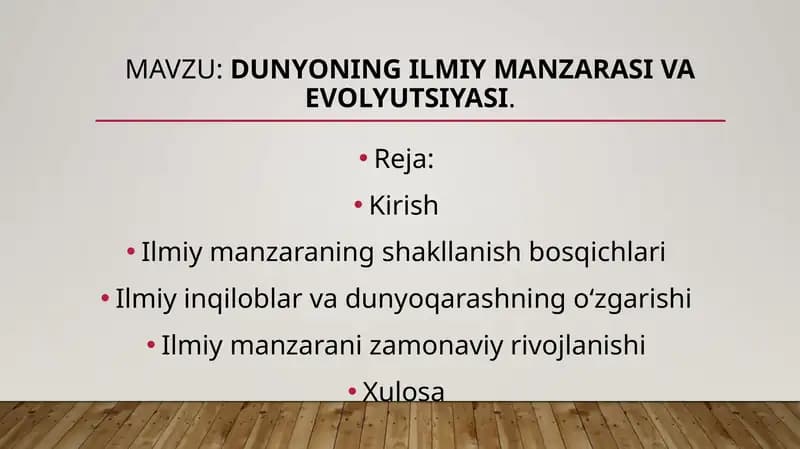 MAVZU: DUNYONING ILMIY MANZARASI VA EVOLYUTSIYASI.

• Reja:
• Kirish
• Ilmiy manzaraning shakllanish bosqichlari
• Ilmiy inqiloblar va dunyoqarashning oʻzgarishi
• Ilmiy manzarani zamonaviy rivojlanishi
• Xulosa